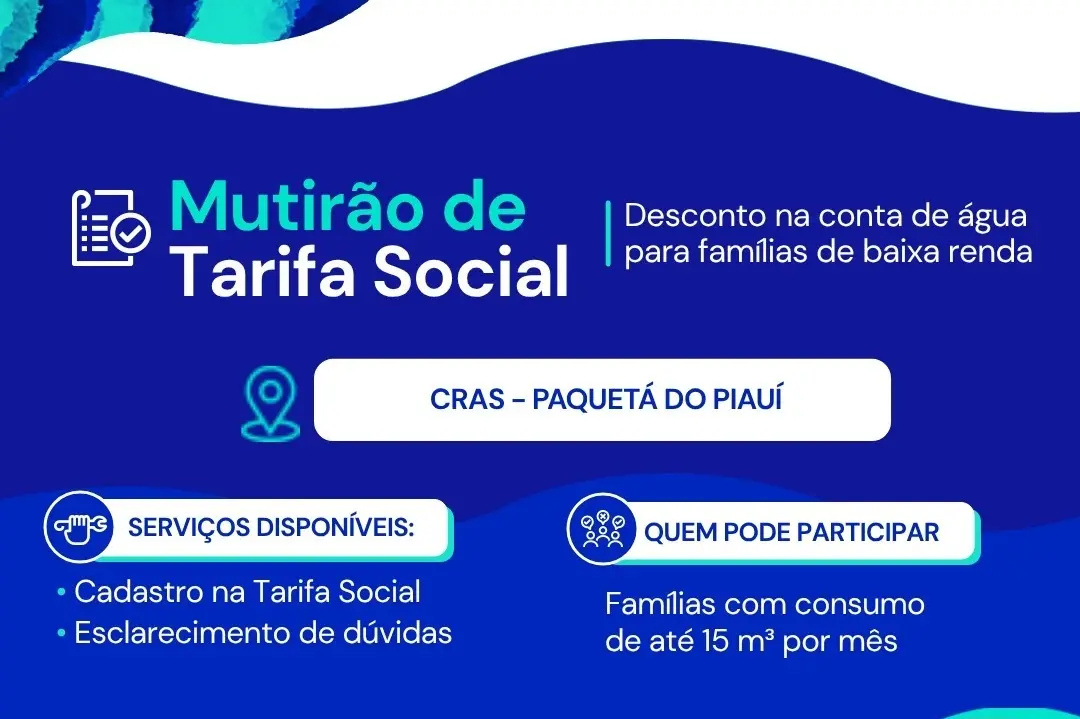 Mutirão de Tarifa Social

Desconto na conta de água para famílias de baixa renda

CRAS - PAQUETÁ DO PIAUÍ

SERVIÇOS DISPONÍVEIS:

• Cadastro na Tarifa Social
• Esclarecimento de dúvidas

QUEM PODE PARTICIPAR

Famílias com consumo de até 15 m³ por mês